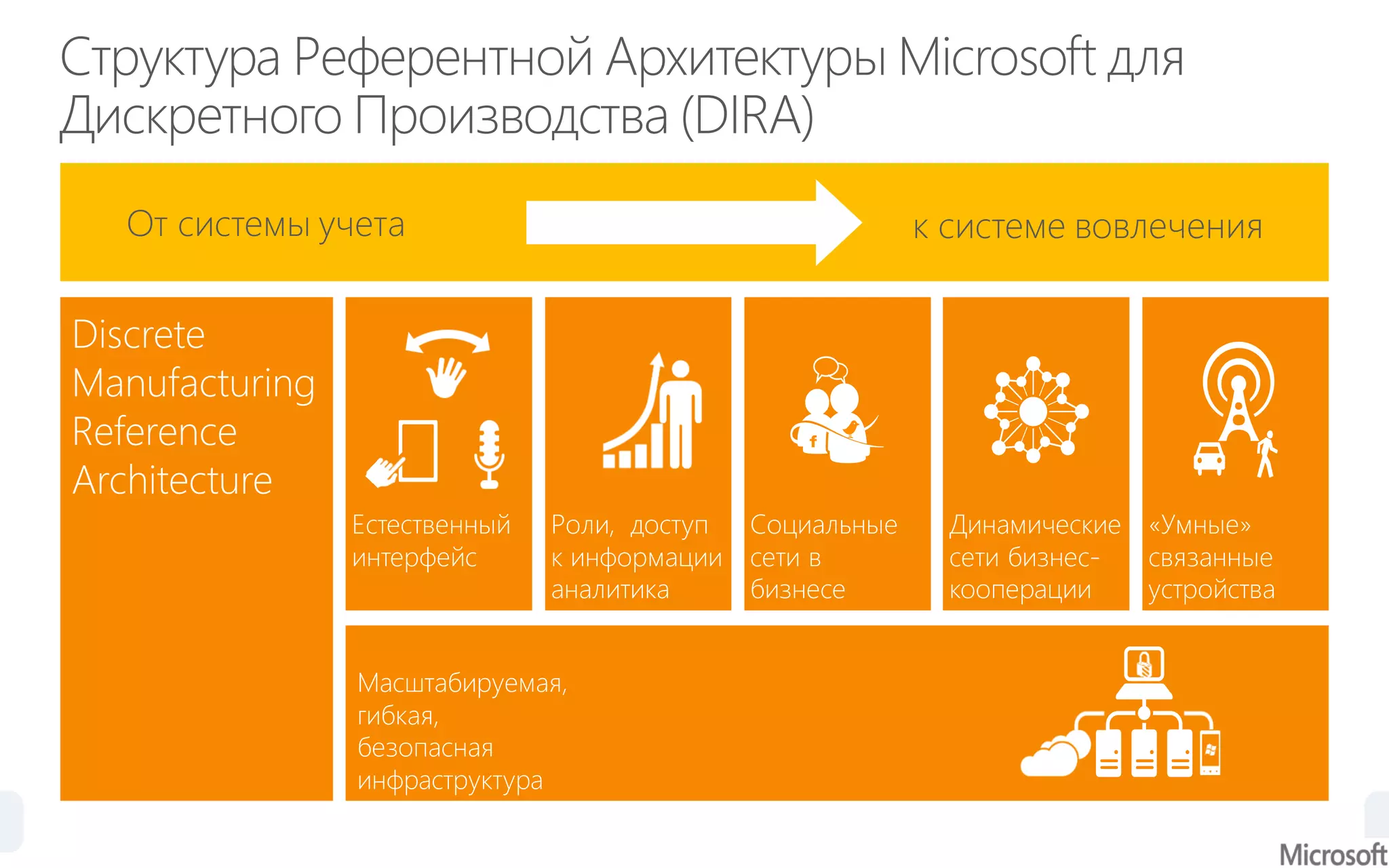 Структура Референтной Архитектуры Microsoft для Дискретного Производства (DIRA)

От системы учета

к системе вовлечения

Discrete Manufacturing Reference Architecture

Естественный интерфейс

Роли, доступ к информации аналитика

Социальные сети в бизнесе

Динамические сети бизнес-кооперации

«Умные» связанные устройства

Масштабируемая, гибкая, безопасная инфраструктура

Microsoft